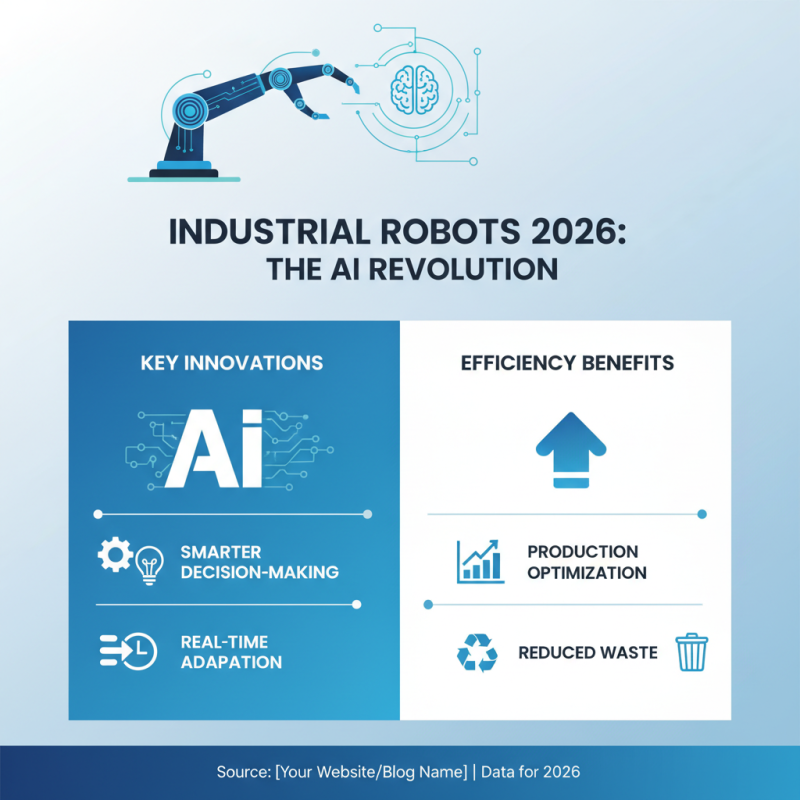 INDUSTRIAL ROBOTS 2026:
THE AI REVOLUTION

KEY INNOVATIONS

Ai

SMARTER DECISION-MAKING

REAL-TIME ADAPATION

EFFICIENCY BENEFITS

PRODUCTION OPTIMIZATION

REDUCED WASTE

Source: [Your Website/Blog Name] | Data for 2026